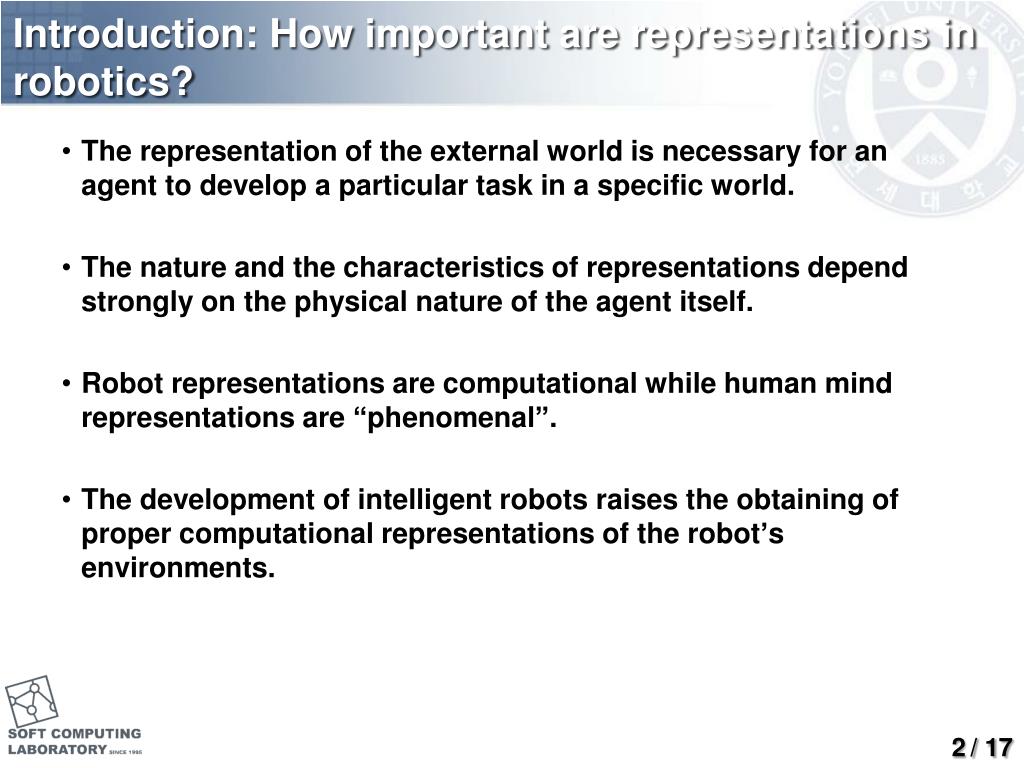 Introduction: How important are representations in robotics?

• The representation of the external world is necessary for an agent to develop a particular task in a specific world.

• The nature and the characteristics of representations depend strongly on the physical nature of the agent itself.

• Robot representations are computational while human mind representations are “phenomenal”.

• The development of intelligent robots raises the obtaining of proper computational representations of the robot’s environments.

SOFT COMPUTING LABORATORY SINCE 1995

2 / 17